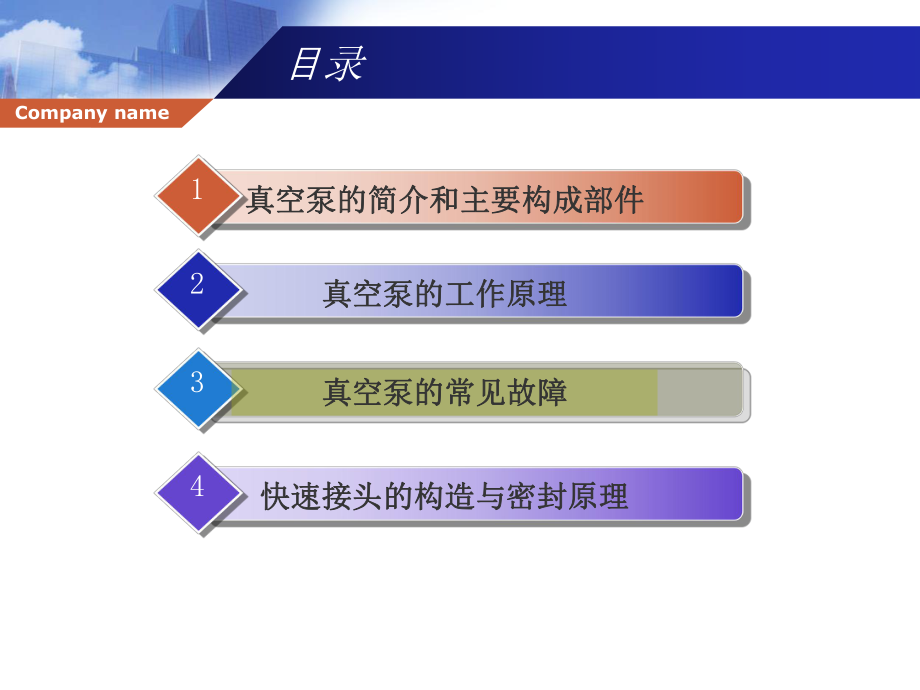 目录

Company name

1 真空泵的简介和主要构成部件

2 真空泵的工作原理

3 真空泵的常见故障

4 快速接头的构造与密封原理